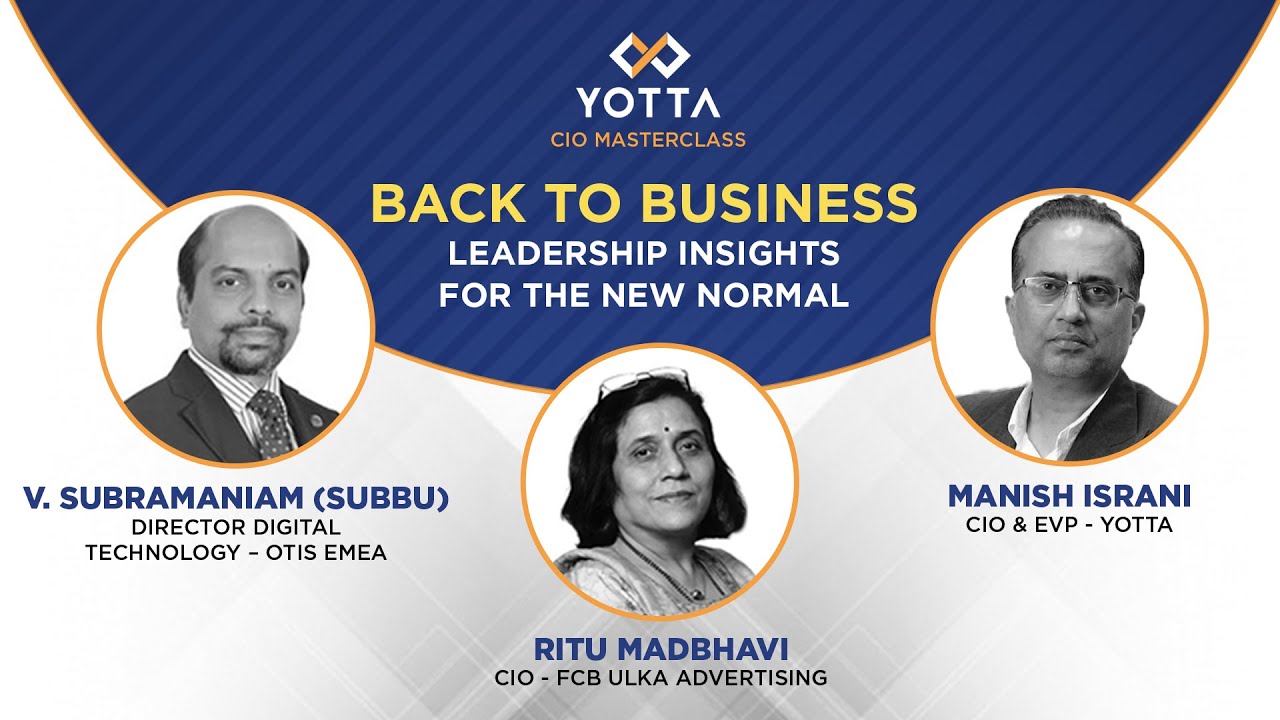 YOTTA
CIO MASTERCLASS

BACK TO BUSINESS
LEADERSHIP INSIGHTS FOR THE NEW NORMAL

V. SUBRAMANIAM (SUBBU)
DIRECTOR DIGITAL TECHNOLOGY – OTIS EMEA

RITU MADBHAVI
CIO - FCB ULKA ADVERTISING

MANISH ISRANI
CIO & EVP - YOTTA